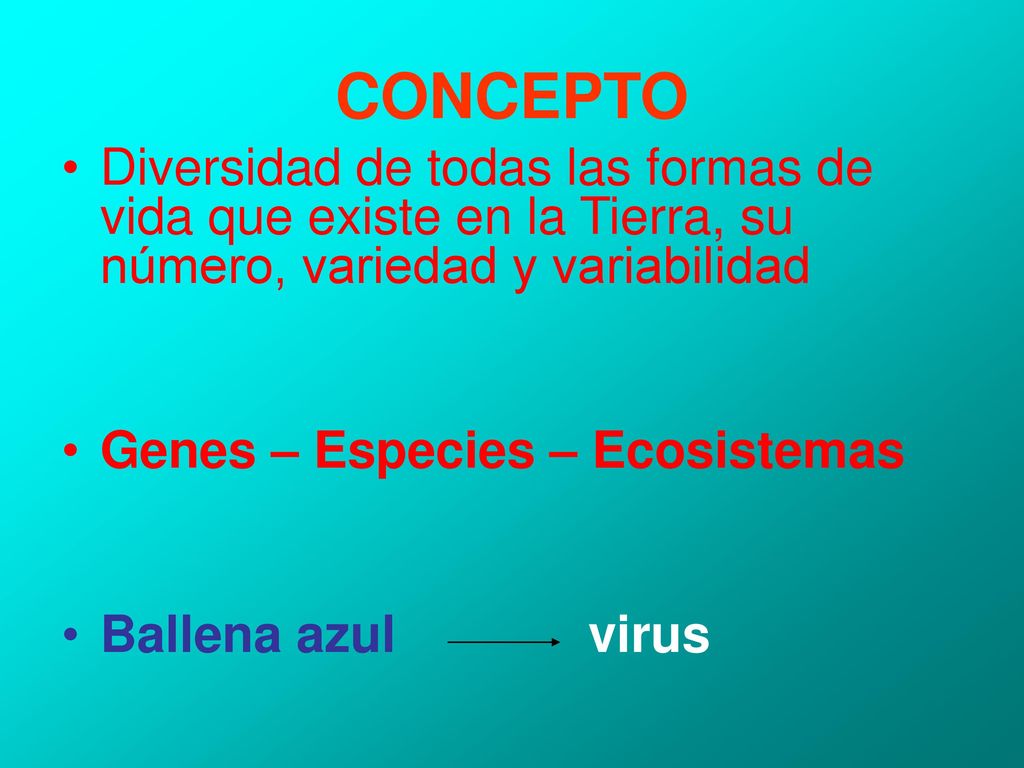 CONCEPTO

• Diversidad de todas las formas de vida que existe en la Tierra, su número, variedad y variabilidad

• Genes – Especies – Ecosistemas

• Ballena azul → virus